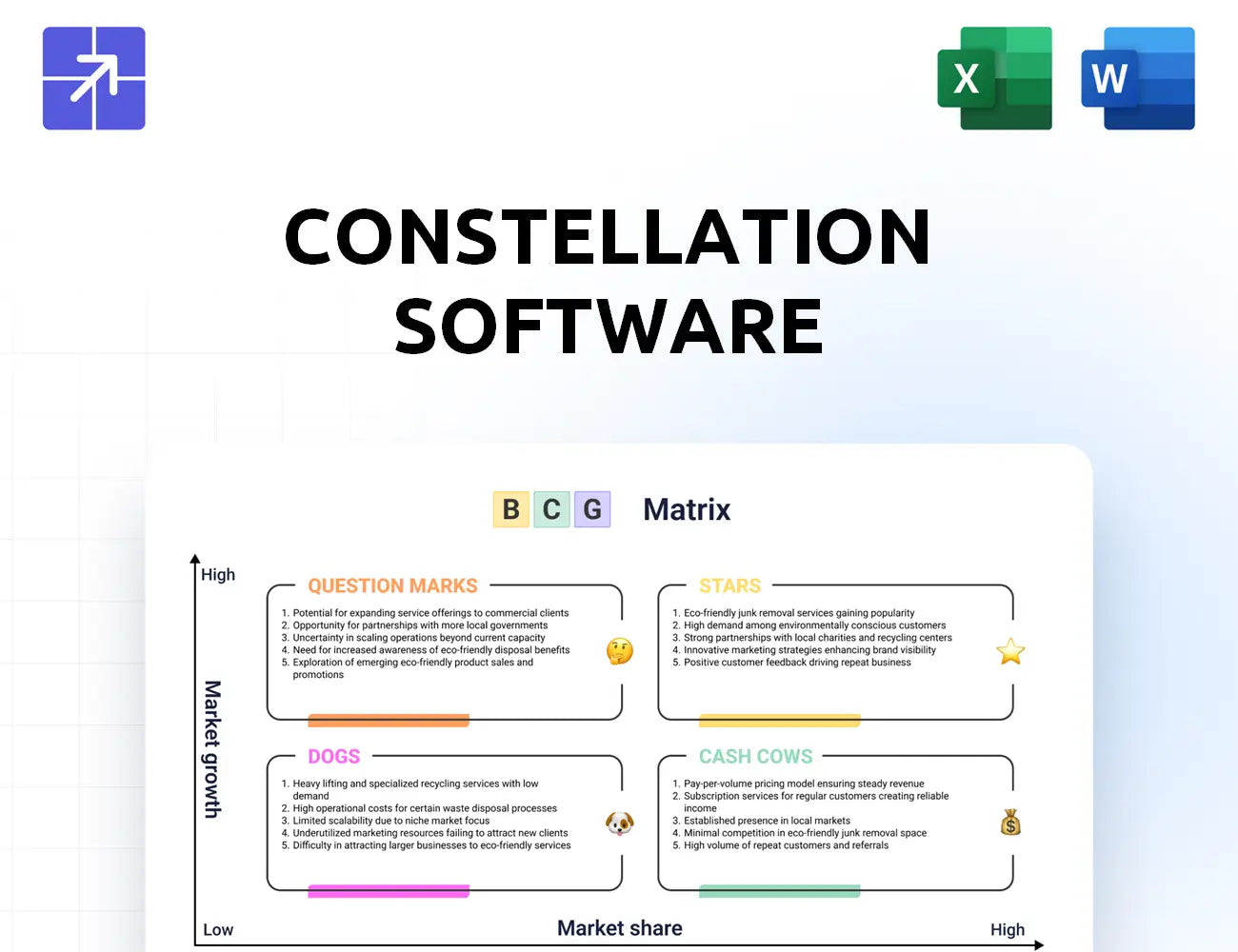 X

W

CONSTELLATION SOFTWARE

B C G Matrix

High

Market growth

QUESTION MARKS

1. Potential for expanding service offerings to commercial clients
2. Opportunity for partnerships with more local governments
3. Uncertainty in scaling operations beyond current capacity
4. Need for increased awareness of eco-friendly disposal benefits
5. Exploration of emerging eco-friendly product sales and promotions

STARS

1. Eco-friendly junk removal services gaining popularity
2. High demand among environmentally conscious customers
3. Strong partnerships with local charities and recycling centers
4. Innovative marketing strategies enhancing brand visibility
5. Positive customer feedback driving repeat business

DOGS

1. Heavy lifting and specialized recycling services with low demand
2. High operational costs for certain waste disposal processes
3. Limited scalability due to niche market focus
4. Underutilized marketing resources failing to attract new clients
5. Difficulty in attracting larger businesses to eco-friendly services

CASH COWS

1. Pay-per-volume pricing model ensuring steady revenue
2. Subscription services for regular customers creating reliable income
3. Established presence in local markets
4. Minimal competition in eco-friendly junk removal space
5. High volume of repeat customers and referrals

Low

Market share

High